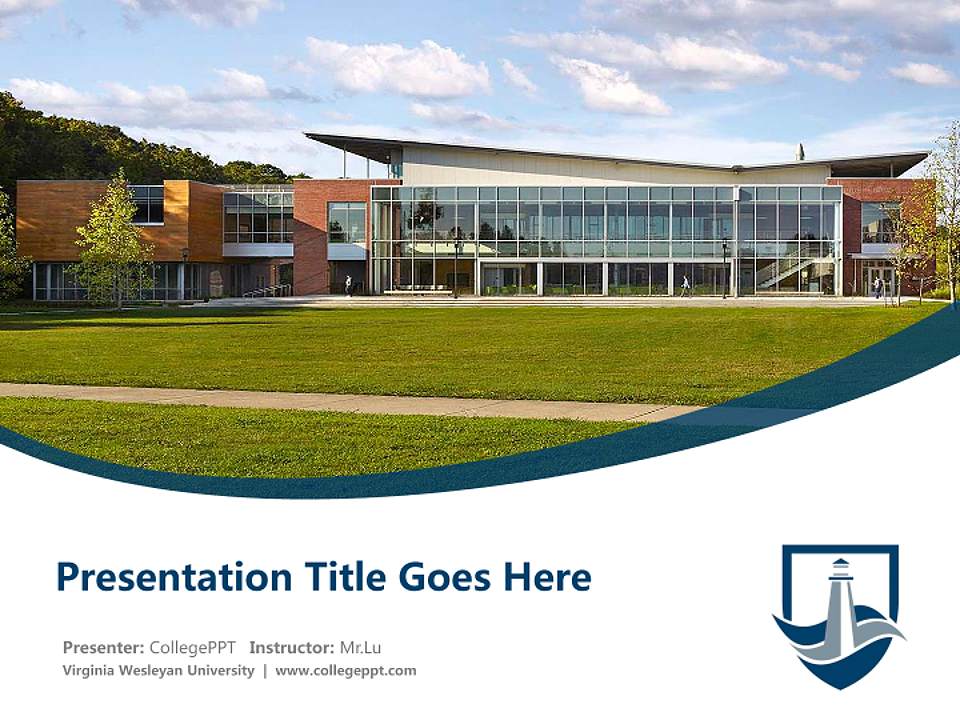 Presentation Title Goes Here

Presenter: CollegePPT Instructor: Mr.Lu
Virginia Wesleyan University | www.collegeppt.com